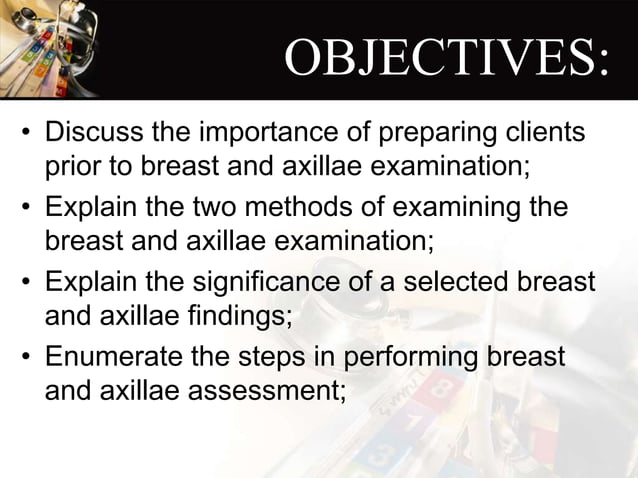 OBJECTIVES:

• Discuss the importance of preparing clients prior to breast and axillae examination;
• Explain the two methods of examining the breast and axillae examination;
• Explain the significance of a selected breast and axillae findings;
• Enumerate the steps in performing breast and axillae assessment;